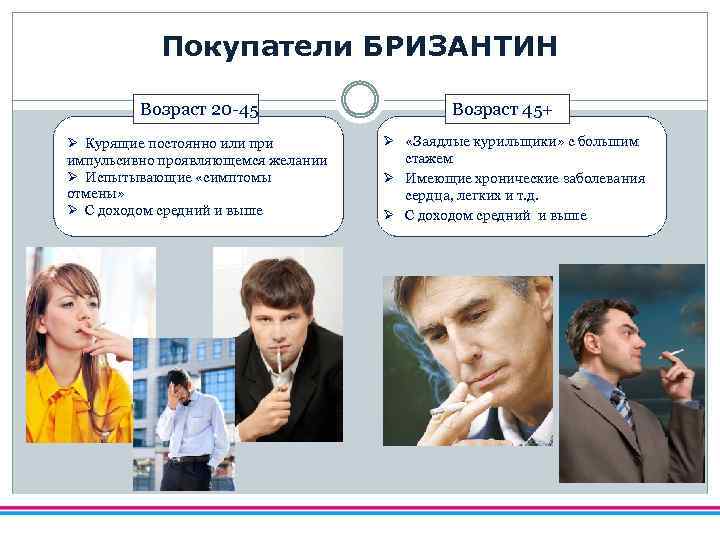 Покупатели БРИЗАНТИН

Возраст 20-45

➢ Курящие постоянно или при импульсивно проявляющемся желании
➢ Испытывающие «симптомы отмены»
➢ С доходом средний и выше

Возраст 45+

➢ «Заядлые курильщики» с большим стажем
➢ Имеющие хронические заболевания сердца, легких и т.д.
➢ С доходом средний и выше